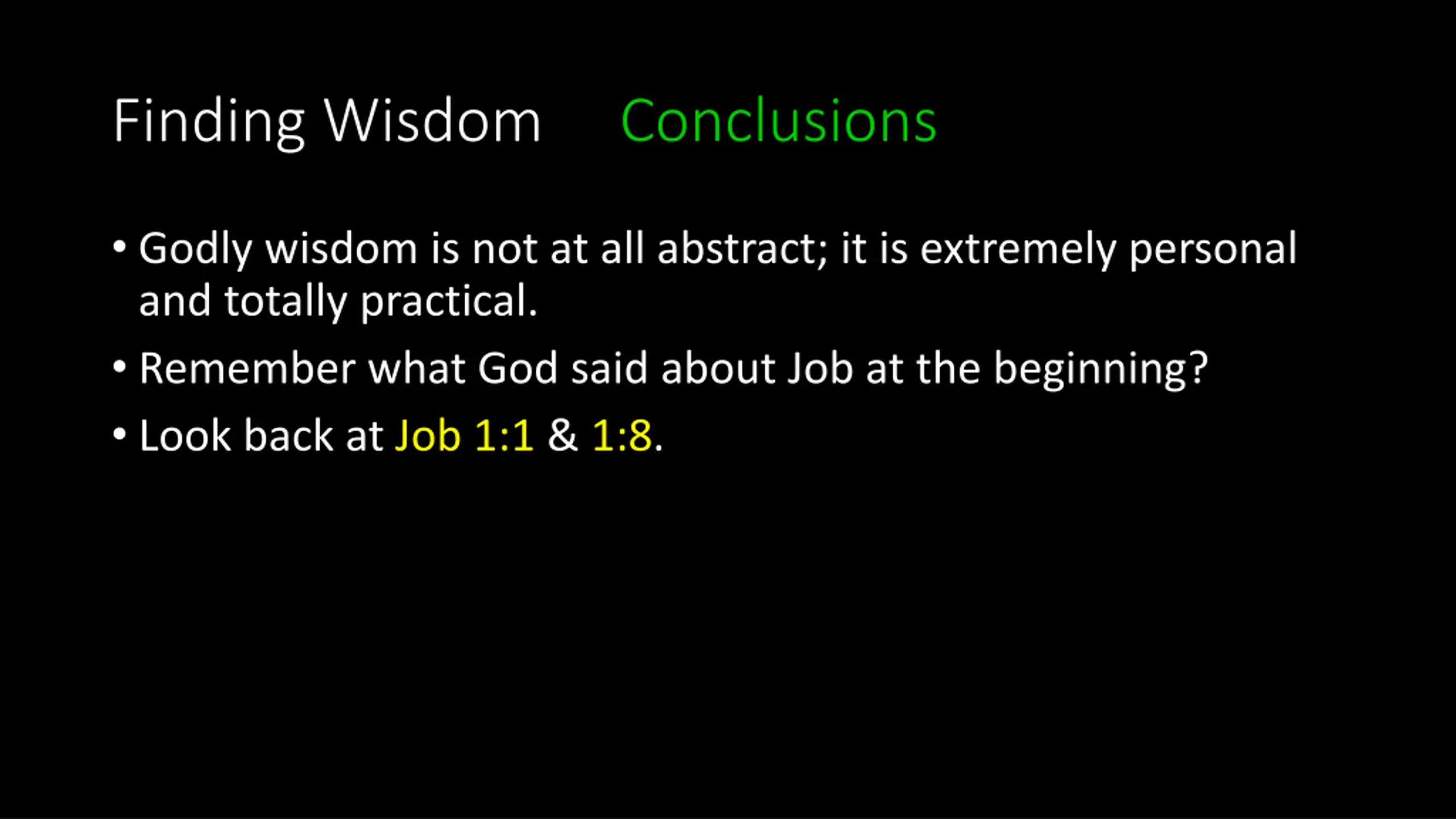 Finding Wisdom Conclusions

• Godly wisdom is not at all abstract; it is extremely personal and totally practical.
• Remember what God said about Job at the beginning?
• Look back at Job 1:1 & 1:8.